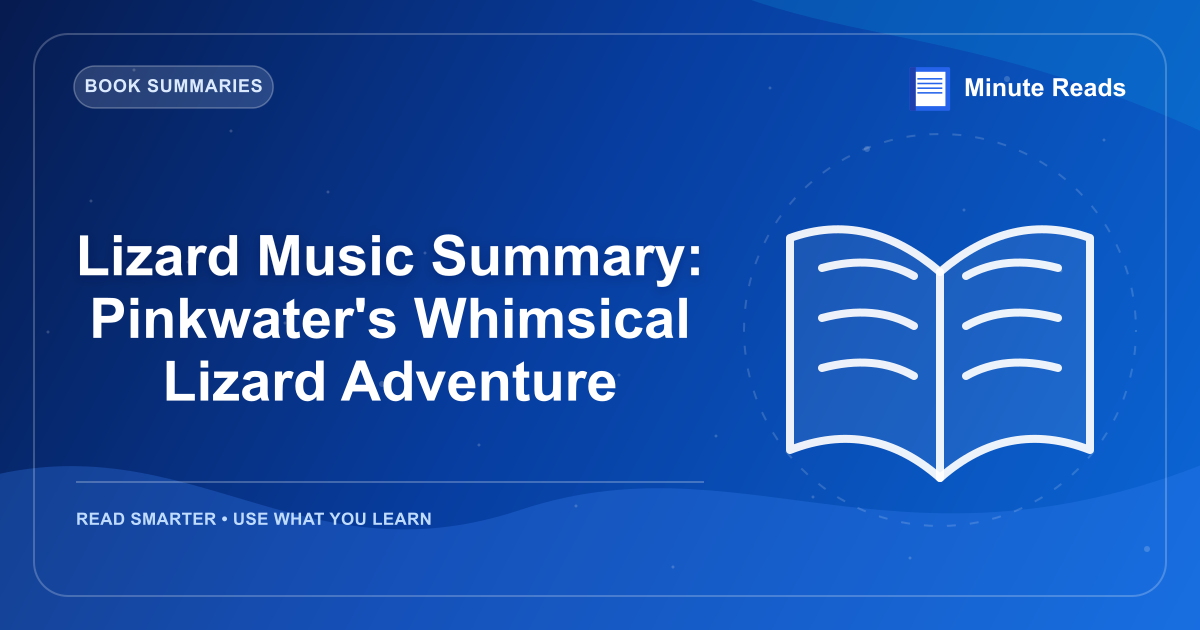 BOOK SUMMARIES

Minute Reads

Lizard Music Summary: Pinkwater's Whimsical Lizard Adventure

READ SMARTER • USE WHAT YOU LEARN